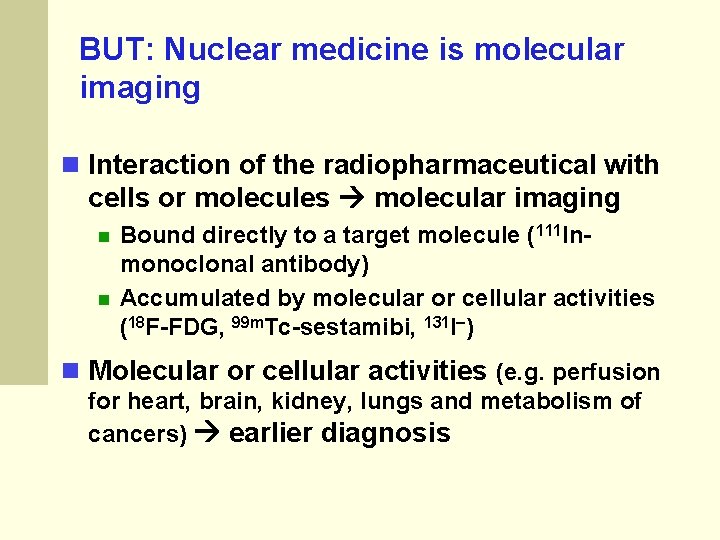 BUT: Nuclear medicine is molecular imaging

Interaction of the radiopharmaceutical with cells or molecules → molecular imaging

Bound directly to a target molecule ($^{111}$In-monoclonal antibody)

Accumulated by molecular or cellular activities ($^{18}$F-FDG, $^{99m}$Tc-sestamibi, $^{131}$I$^{-}$)

Molecular or cellular activities (e.g. perfusion for heart, brain, kidney, lungs and metabolism of cancers) → earlier diagnosis